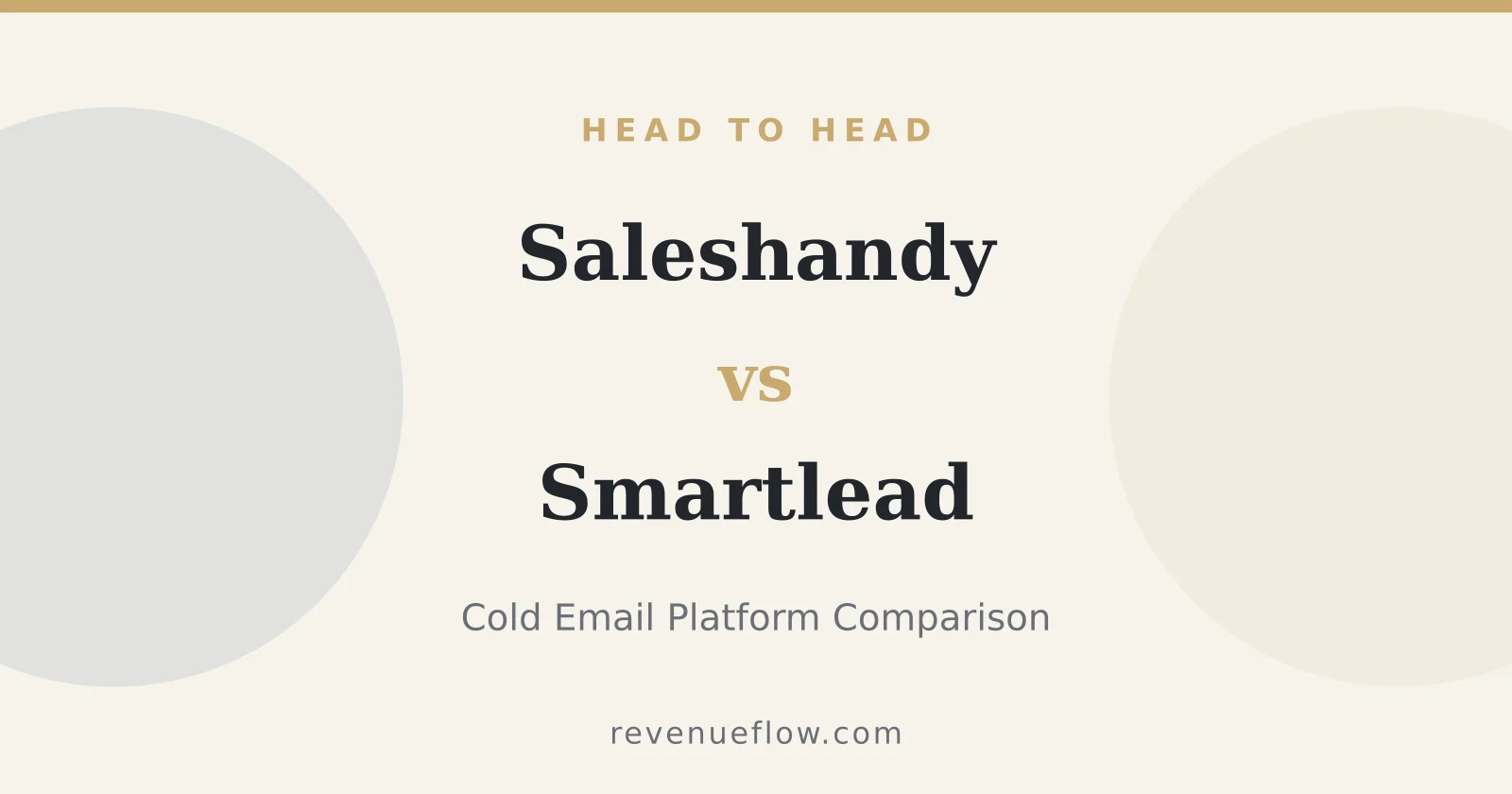 HEAD TO HEAD

Saleshandy

vs

Smartlead

Cold Email Platform Comparison

revenueflow.com